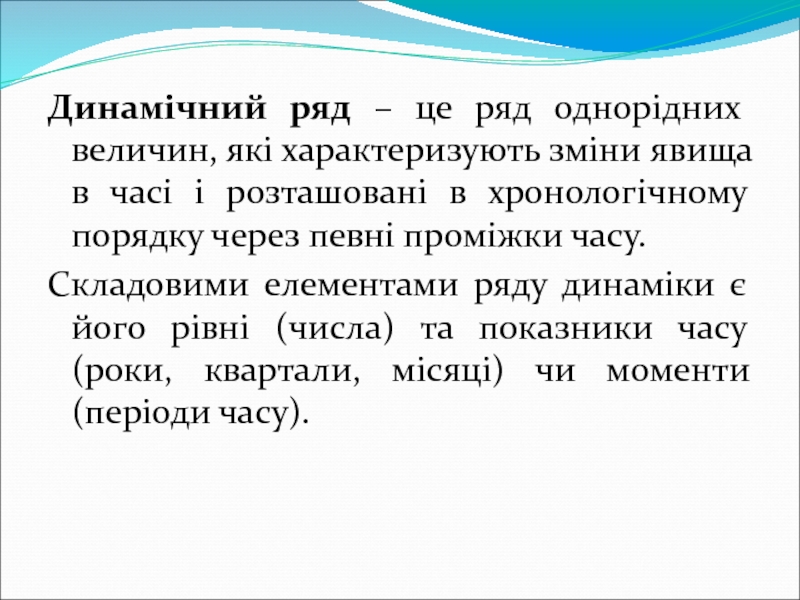 Динамічний ряд – це ряд однорідних величин, які характеризують зміни явища в часі і розташовані в хронологічному порядку через певні проміжки часу.

Складовими елементами ряду динаміки є його рівні (числа) та показники часу (роки, квартали, місяці) чи моменти (періоди часу).